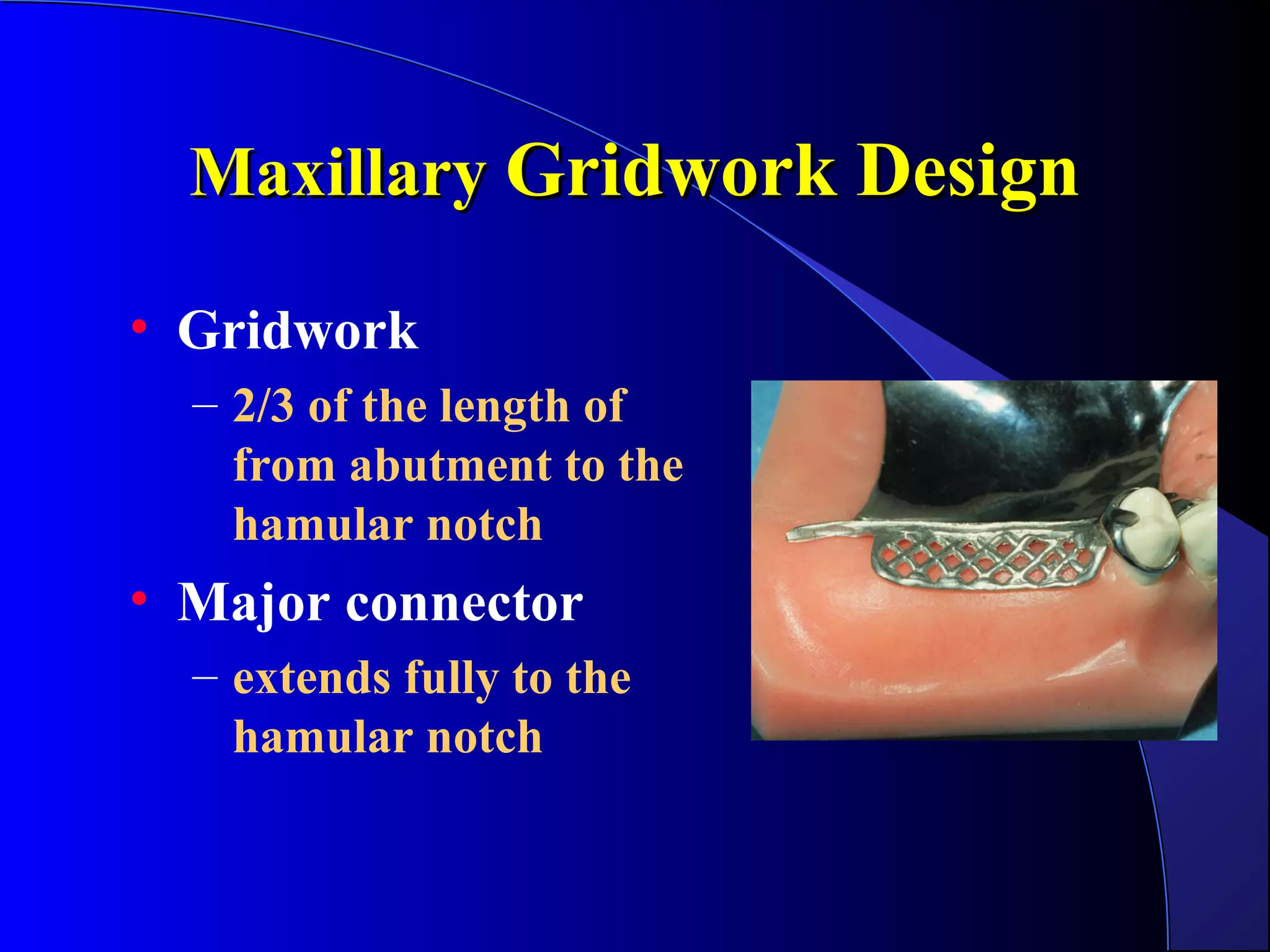 Maxillary Gridwork Design

• Gridwork
– 2/3 of the length of from abutment to the hamular notch

• Major connector
– extends fully to the hamular notch